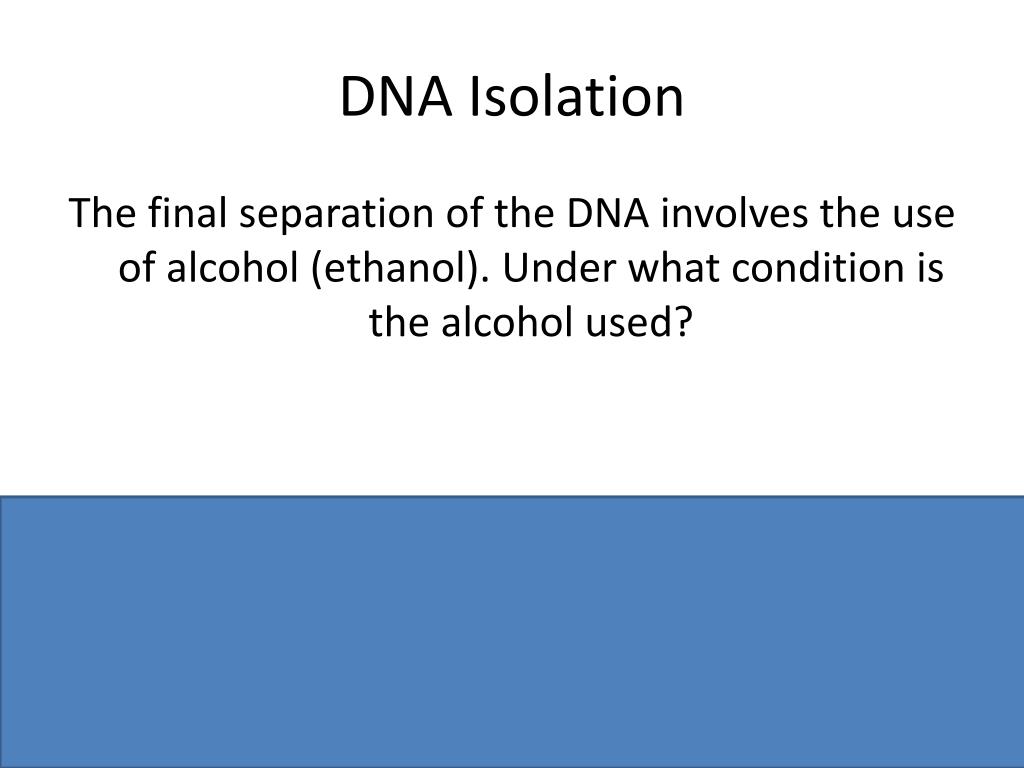 DNA Isolation

The final separation of the DNA involves the use of alcohol (ethanol). Under what condition is the alcohol used?